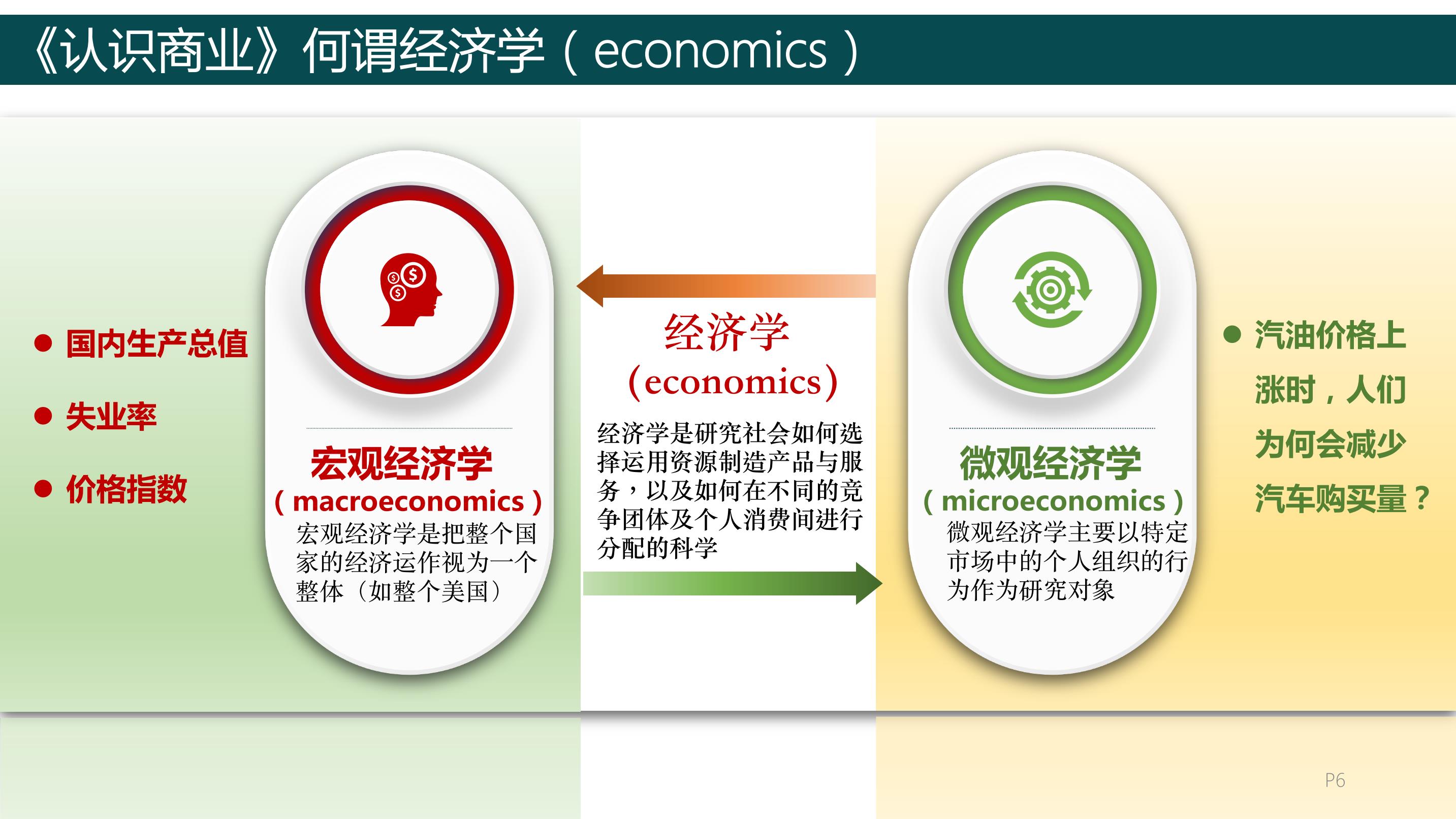 《认识商业》何谓经济学（economics）

● 国内生产总值

● 失业率

● 价格指数

宏观经济学
（macroeconomics）
宏观经济学是把整个国家的经济运作视为一个整体（如整个美国）

经济学
(economics)
经济学是研究社会如何选择运用资源制造产品与服务，以及如何在不同的竞争团体及个人消费间进行分配的科学

微观经济学
（microeconomics）
微观经济学主要以特定市场中的个人组织的行为作为研究对象

● 汽油价格上涨时，人们为何会减少汽车购买量？

P6